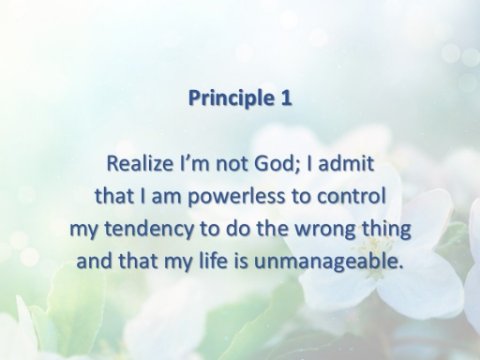 Principle 1

Realize I'm not God; I admit that I am powerless to control my tendency to do the wrong thing and that my life is unmanageable.